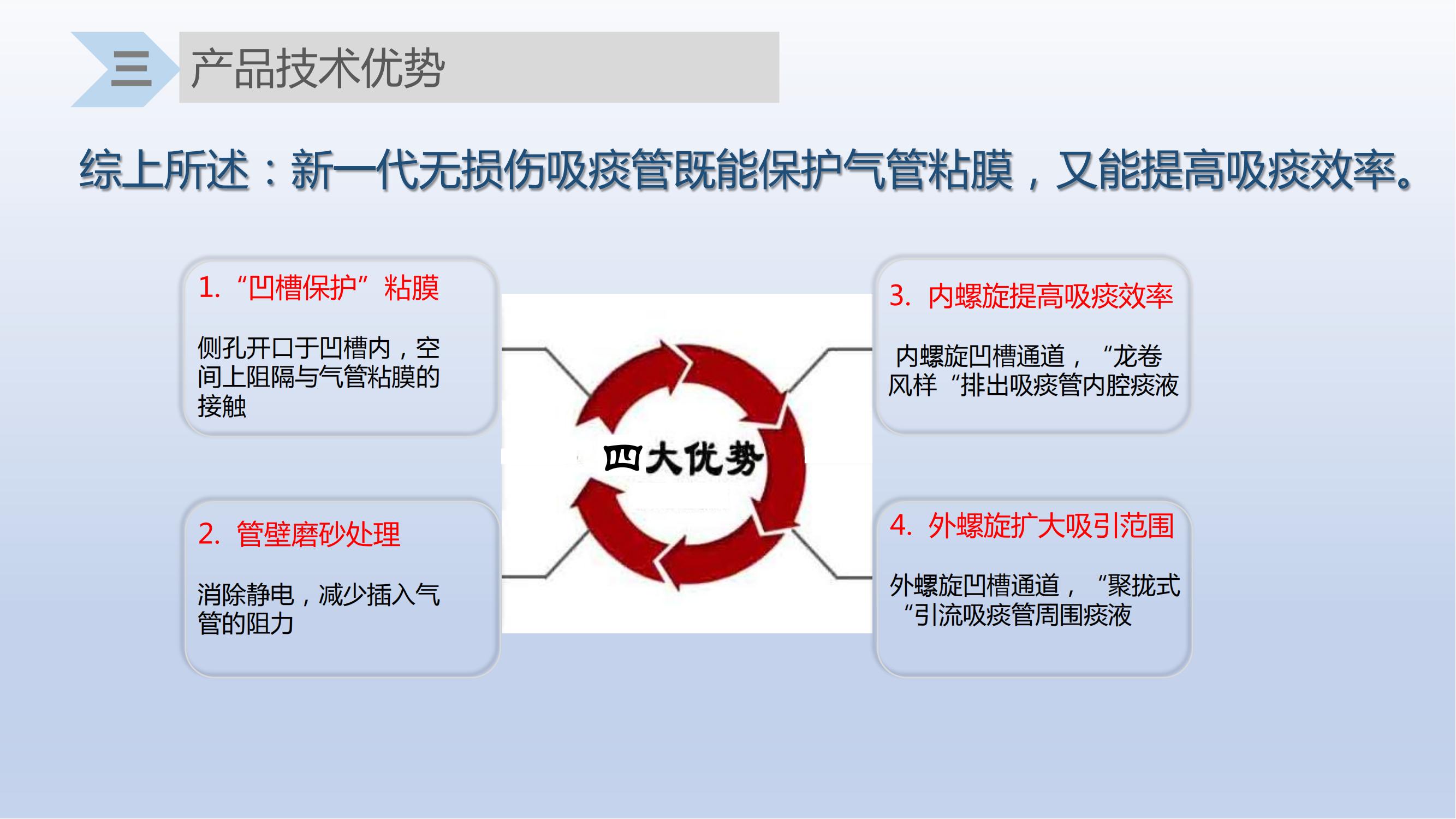 三 产品技术优势

综上所述：新一代无损伤吸痰管既能保护气管粘膜，又能提高吸痰效率。

1. “凹槽保护”粘膜

侧孔开口于凹槽内，空间上阻隔与气管粘膜的接触

2. 管壁磨砂处理

消除静电，减少插入气管的阻力

四大优势

3. 内螺旋提高吸痰效率

内螺旋凹槽通道，“龙卷风样“排出吸痰管内腔痰液

4. 外螺旋扩大吸引范围

外螺旋凹槽通道，“聚拢式“引流吸痰管周围痰液